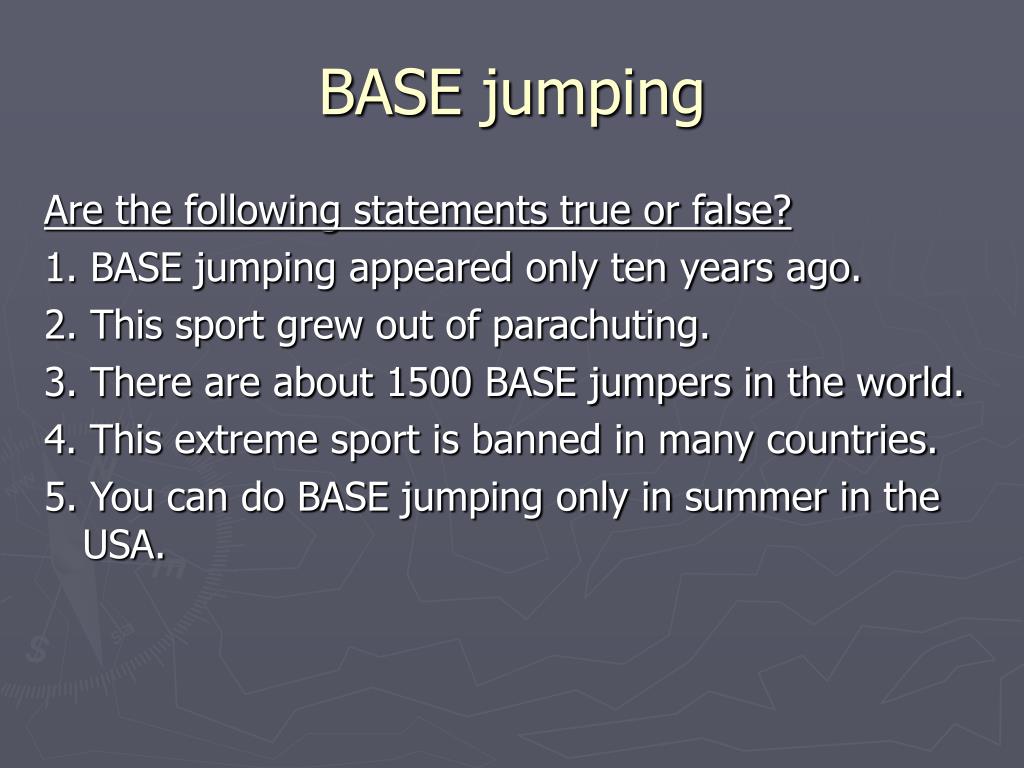 BASE jumping

Are the following statements true or false?

1. BASE jumping appeared only ten years ago.

2. This sport grew out of parachuting.

3. There are about 1500 BASE jumpers in the world.

4. This extreme sport is banned in many countries.

5. You can do BASE jumping only in summer in the USA.